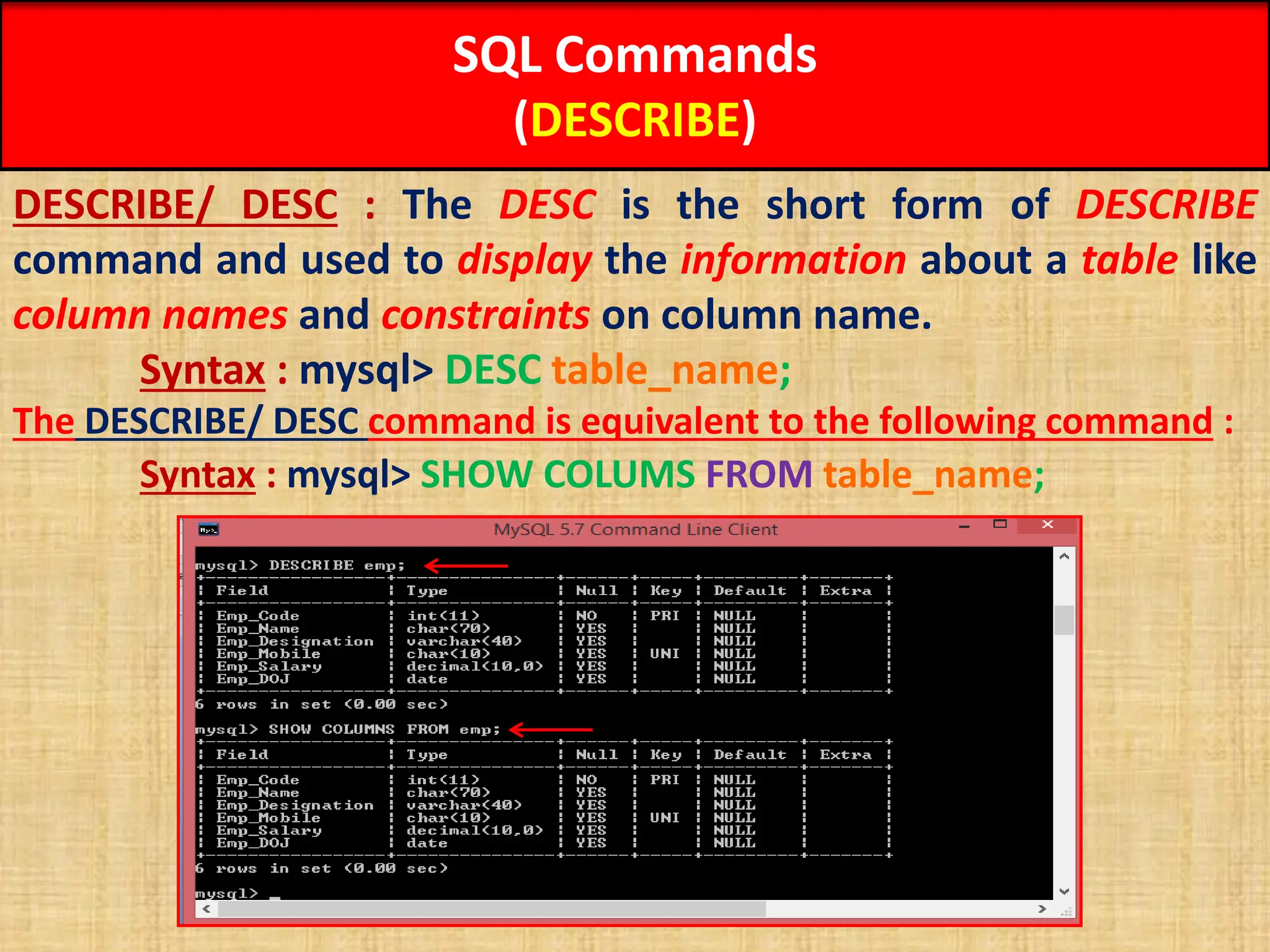 SQL Commands
(DESCRIBE)

DESCRIBE/ DESC : The DESC is the short form of DESCRIBE command and used to display the information about a table like column names and constraints on column name.

Syntax : mysql> DESC table_name;

The DESCRIBE/ DESC command is equivalent to the following command :

Syntax : mysql> SHOW COLUMS FROM table_name;

MySQL 5.7 Command Line Client

mysql> DESCRIBE emp;

| Field | Type | Null | Key | Default | Extra |
|---|---|---|---|---|---|
| Emp_Code | int(11) | NO | PRI | NULL | |
| Emp_Name | char(70) | YES | | NULL | |
| Emp_Designation | varchar(40) | YES | | NULL | |
| Emp_Mobile | char(10) | YES | UNI | NULL | |
| Emp_Salary | decimal(10,0) | YES | | NULL | |
| Emp_DOJ | date | YES | | NULL | |

6 rows in set (0.00 sec)

mysql> SHOW COLUMNS FROM emp;

| Field | Type | Null | Key | Default | Extra |
|---|---|---|---|---|---|
| Emp_Code | int(11) | NO | PRI | NULL | |
| Emp_Name | char(70) | YES | | NULL | |
| Emp_Designation | varchar(40) | YES | | NULL | |
| Emp_Mobile | char(10) | YES | UNI | NULL | |
| Emp_Salary | decimal(10,0) | YES | | NULL | |
| Emp_DOJ | date | YES | | NULL | |

6 rows in set (0.00 sec)

mysql> _